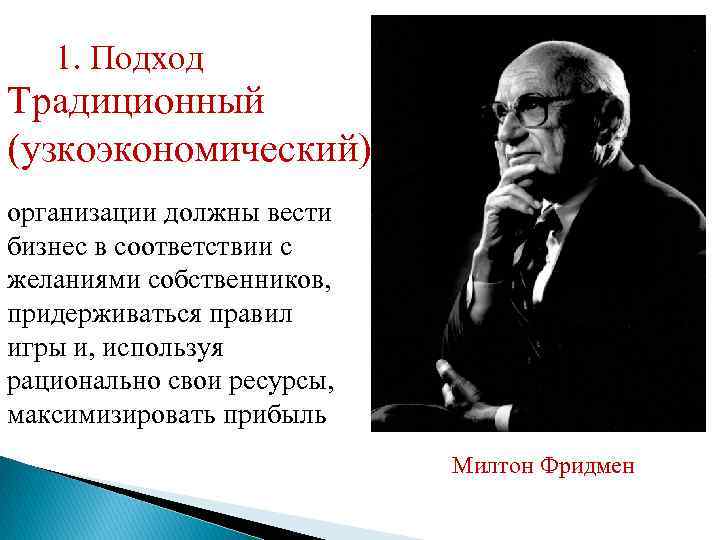 1. Подход Традиционный (узкоэкономический)

организации должны вести бизнес в соответствии с желаниями собственников, придерживаться правил игры и, используя рационально свои ресурсы, максимизировать прибыль

Милтон Фридмен